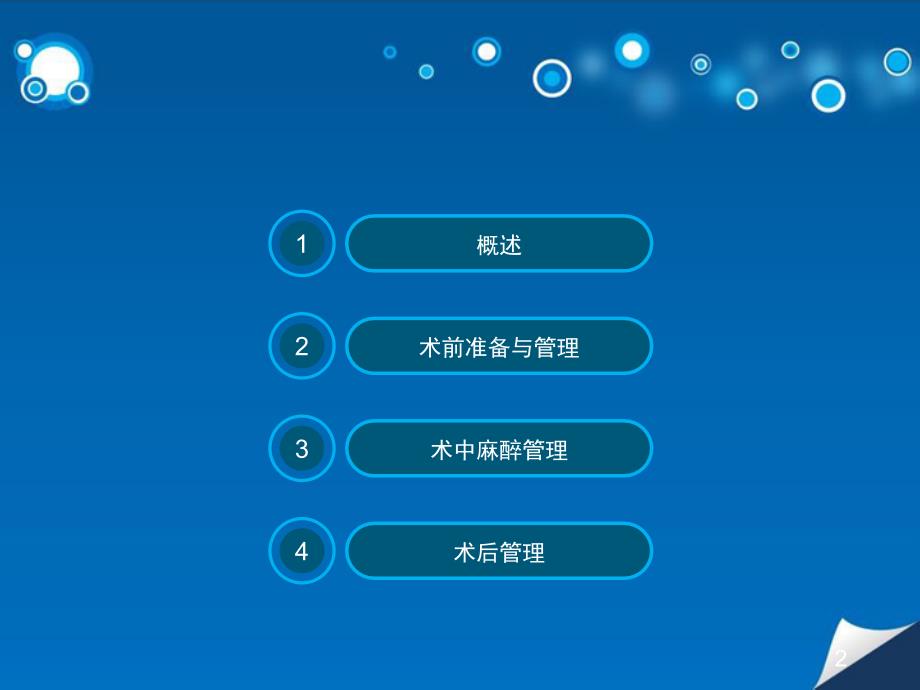 1
概述

2
术前准备与管理

3
术中麻醉管理

4
术后管理

2